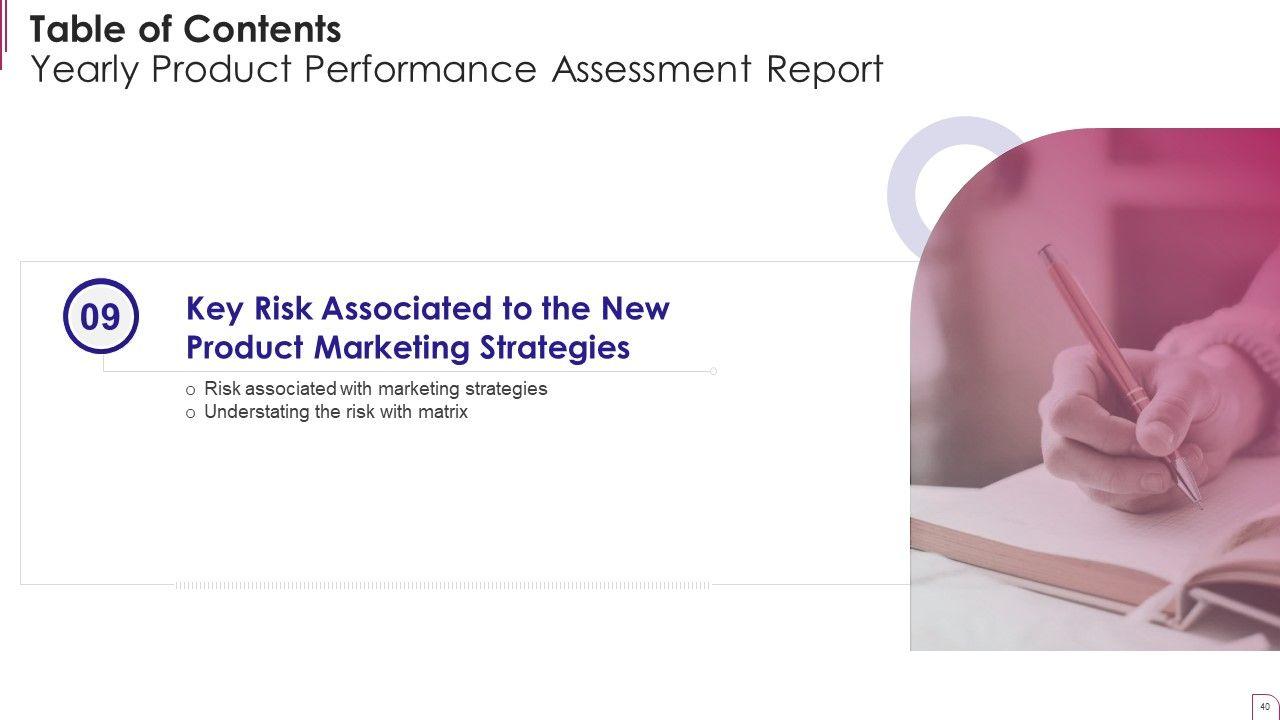 Table of Contents
Yearly Product Performance Assessment Report

09

Key Risk Associated to the New Product Marketing Strategies

o Risk associated with marketing strategies
o Understating the risk with matrix

40